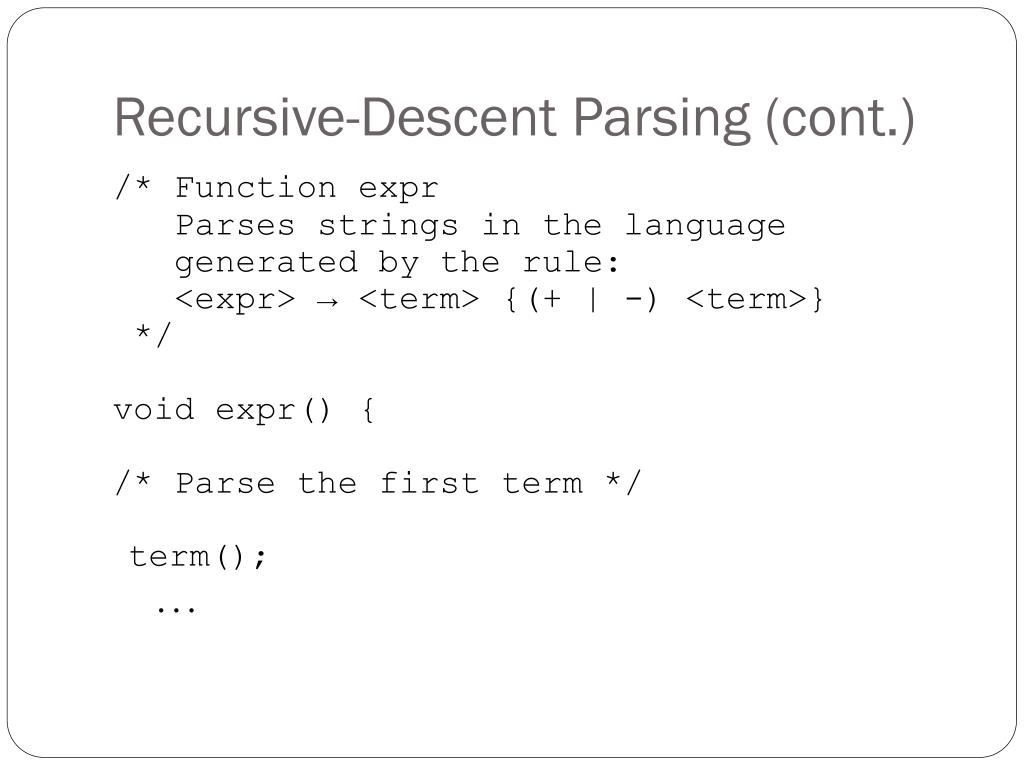 Recursive-Descent Parsing (cont.)

/* Function expr
   Parses strings in the language
   generated by the rule:
   <expr> → <term> {(+ | -) <term>}
 */

void expr() {

/* Parse the first term */

 term();
  ...